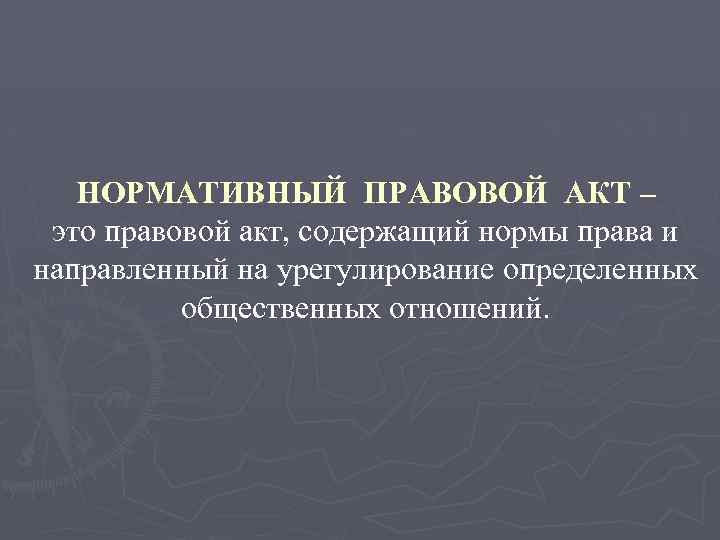 НОРМАТИВНЫЙ ПРАВОВОЙ АКТ – это правовой акт, содержащий нормы права и направленный на урегулирование определенных общественных отношений.